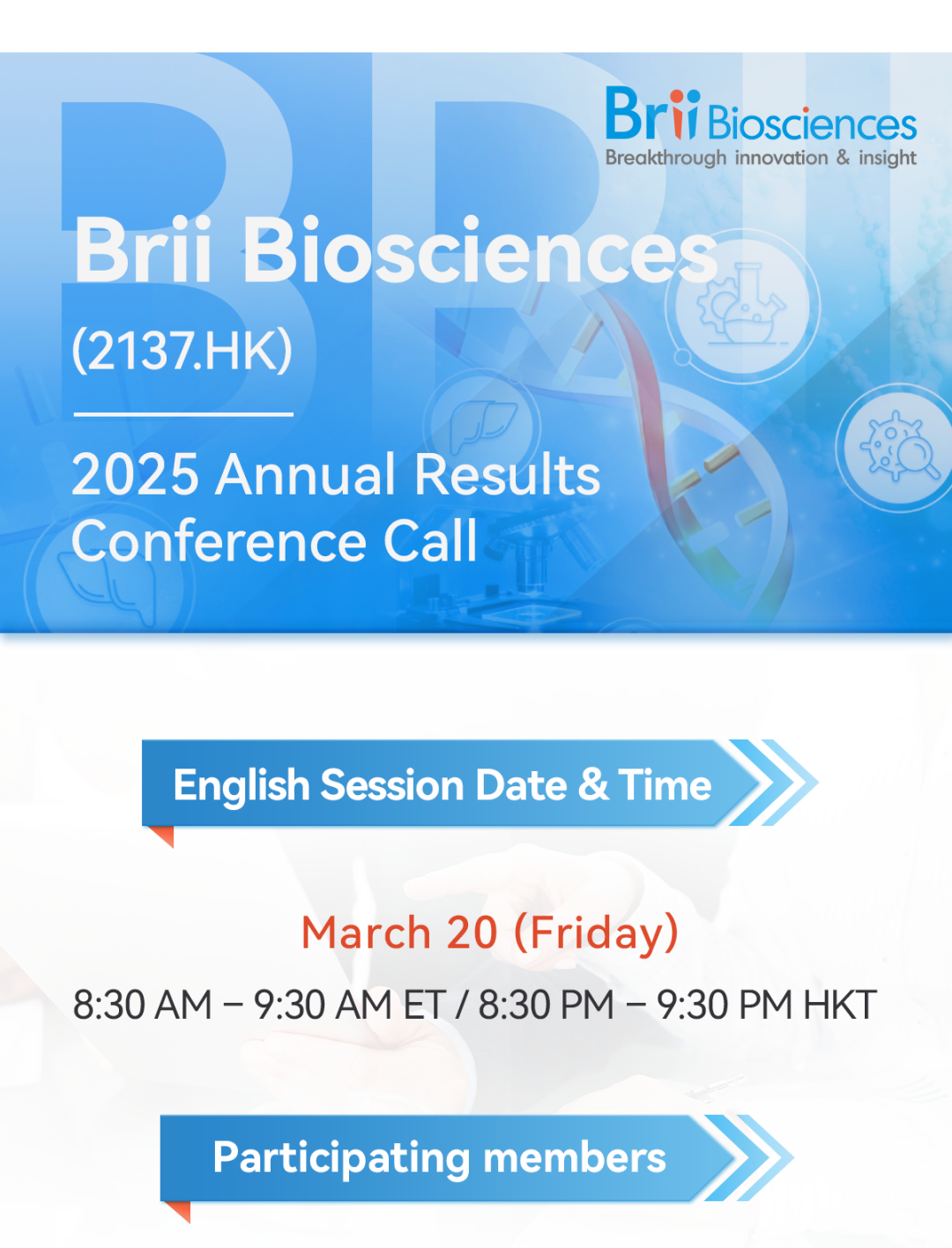 Brii Biosciences
Breakthrough innovation & insight

Brii Biosciences
(2137.HK)

2025 Annual Results Conference Call

English Session Date & Time

March 20 (Friday)

8:30 AM – 9:30 AM ET / 8:30 PM – 9:30 PM HKT

Participating members